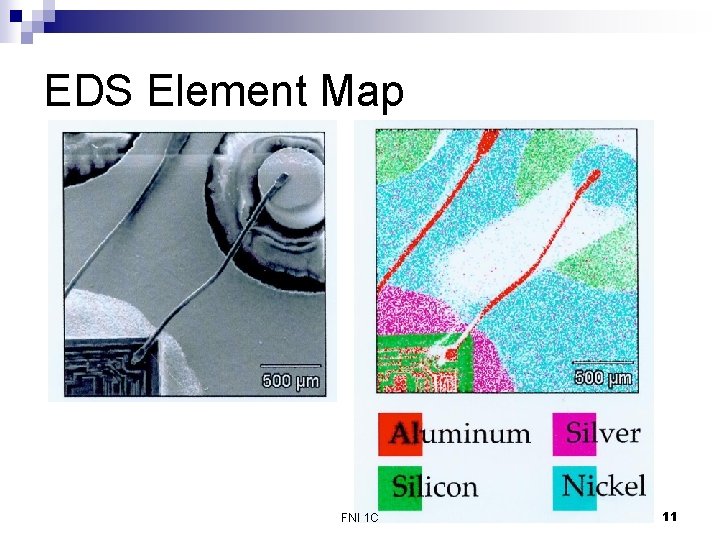 EDS Element Map

500 μm

500 μm

Aluminum

Silver

Silicon

Nickel

FNI 1C

11